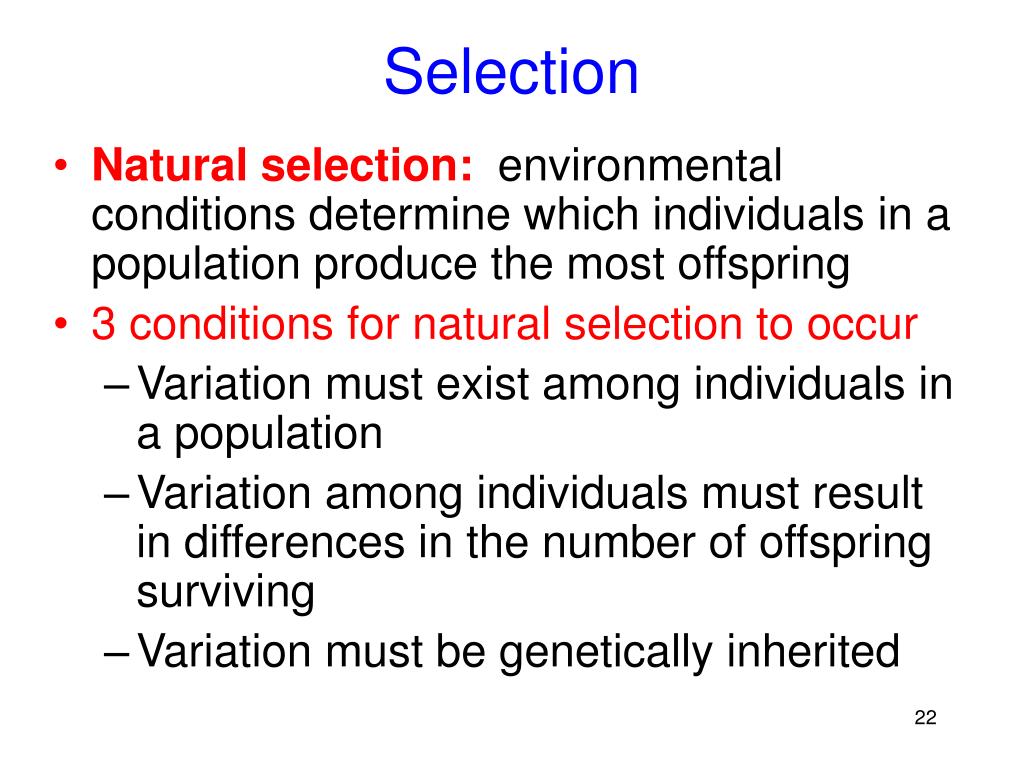 Selection

• Natural selection: environmental conditions determine which individuals in a population produce the most offspring
• 3 conditions for natural selection to occur
– Variation must exist among individuals in a population
– Variation among individuals must result in differences in the number of offspring surviving
– Variation must be genetically inherited

22